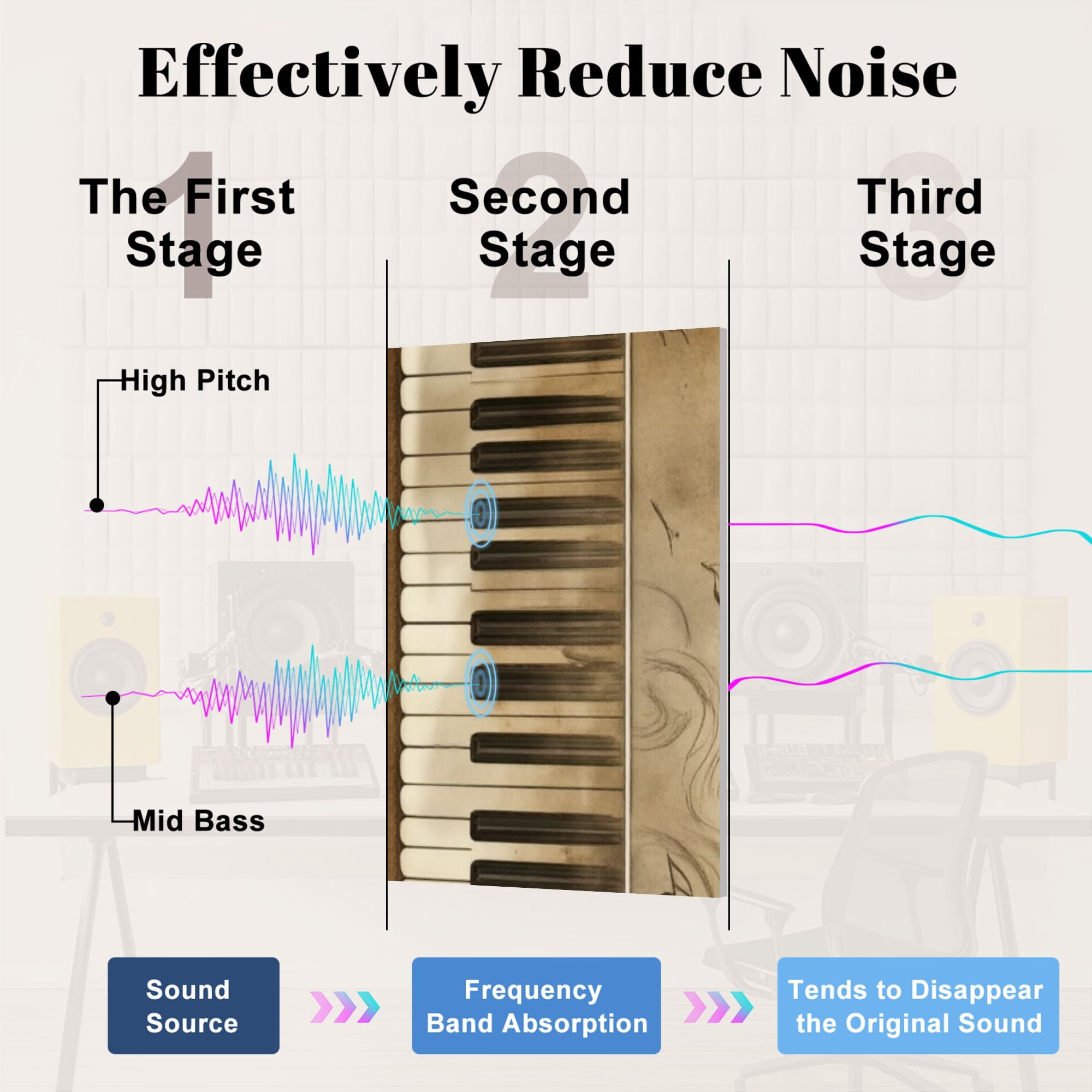 Effectively Reduce Noise

1
The First Stage

2
Second Stage

3
Third Stage

High Pitch

Mid Bass

Sound Source

Frequency Band Absorption

Tends to Disappear the Original Sound